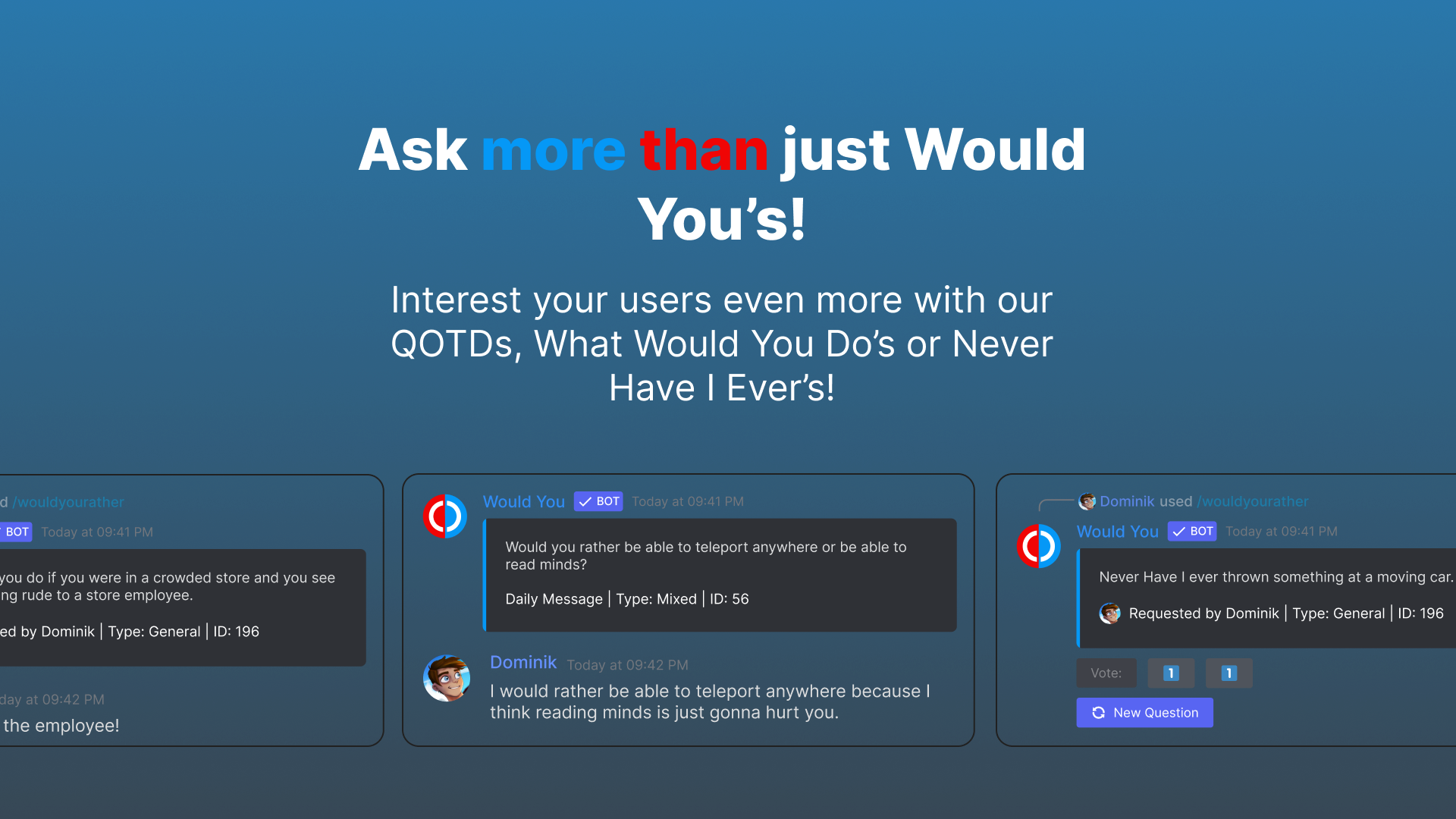 Ask more than just Would You's!

Interest your users even more with our QOTDs, What Would You Do's or Never Have I Ever's!

d /wouldyourather

BOT Today at 09:41 PM

you do if you were in a crowded store and you see ng rude to a store employee.

ed by Dominik | Type: General | ID: 196

day at 09:42 PM

the employee!

Would You BOT Today at 09:41 PM

Would you rather be able to teleport anywhere or be able to read minds?

Daily Message | Type: Mixed | ID: 56

Dominik Today at 09:42 PM

I would rather be able to teleport anywhere because I think reading minds is just gonna hurt you.

Dominik used /wouldyourather

Would You BOT Today at 09:41 PM

Never Have I ever thrown something at a moving car.

Requested by Dominik | Type: General | ID: 196

Vote: 1 1

New Question